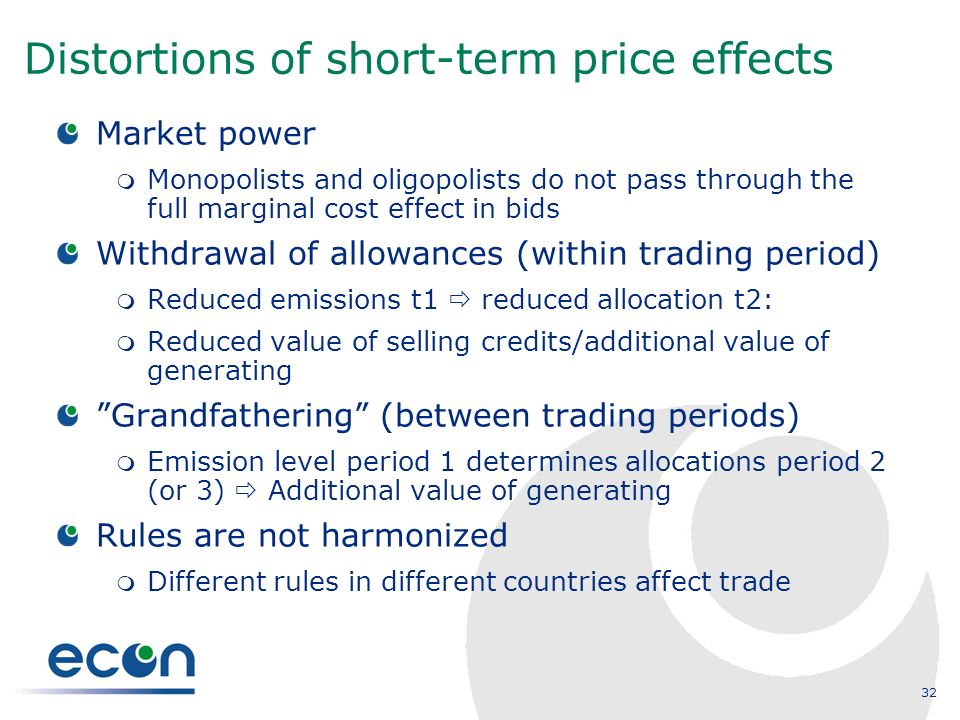 Distortions of short-term price effects

Market power

Monopolists and oligopolists do not pass through the full marginal cost effect in bids

Withdrawal of allowances (within trading period)

Reduced emissions t1 ⇨ reduced allocation t2:

Reduced value of selling credits/additional value of generating

”Grandfathering” (between trading periods)

Emission level period 1 determines allocations period 2 (or 3) ⇨ Additional value of generating

Rules are not harmonized

Different rules in different countries affect trade

econ

32